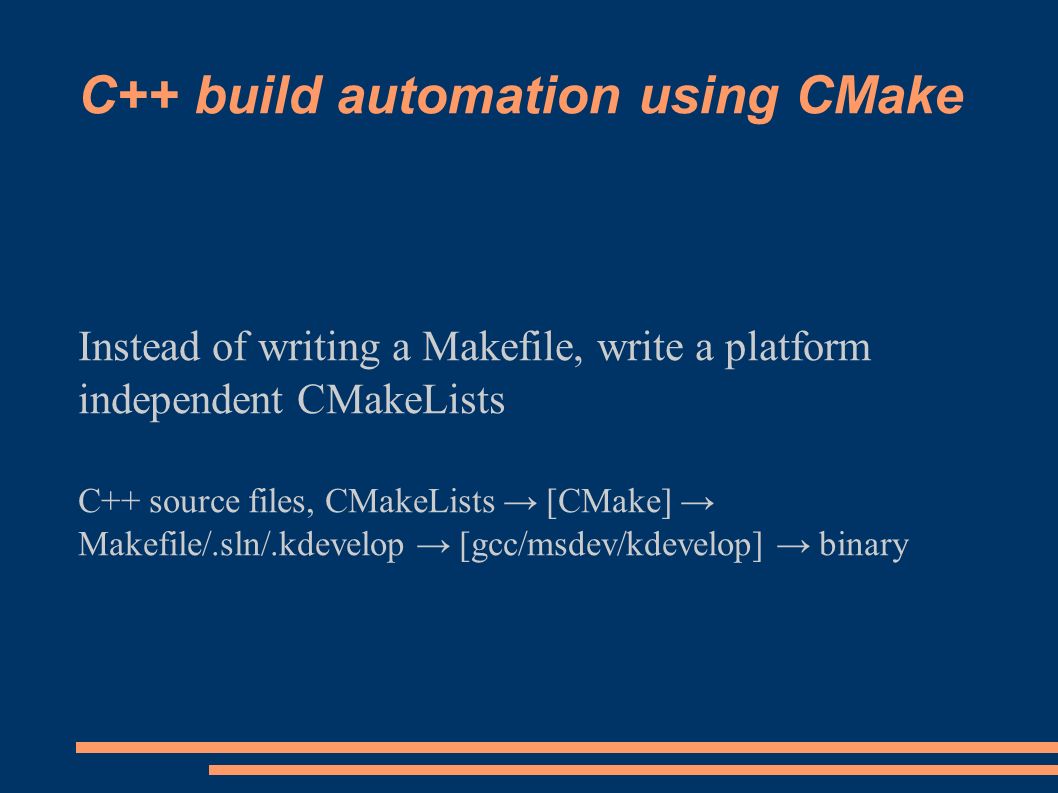 C++ build automation using CMake

Instead of writing a Makefile, write a platform independent CMakeLists

C++ source files, CMakeLists → [CMake] → Makefile/.sln/.kdevelop → [gcc/msdev/kdevelop] → binary